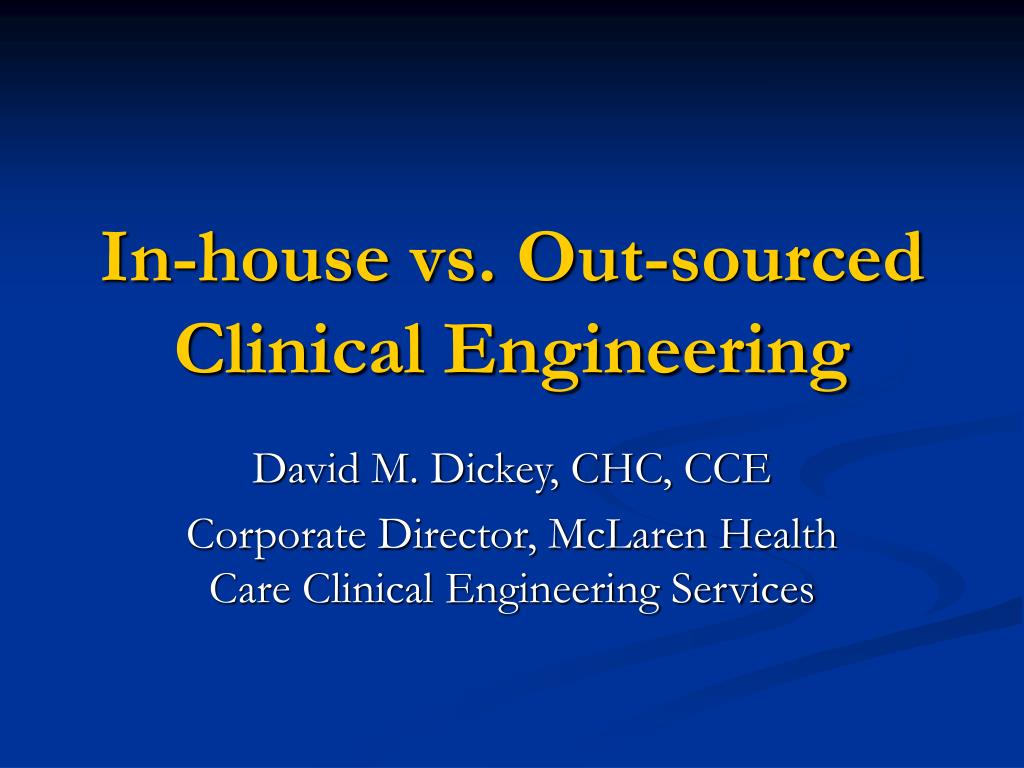 In-house vs. Out-sourced Clinical Engineering

David M. Dickey, CHC, CCE

Corporate Director, McLaren Health Care Clinical Engineering Services